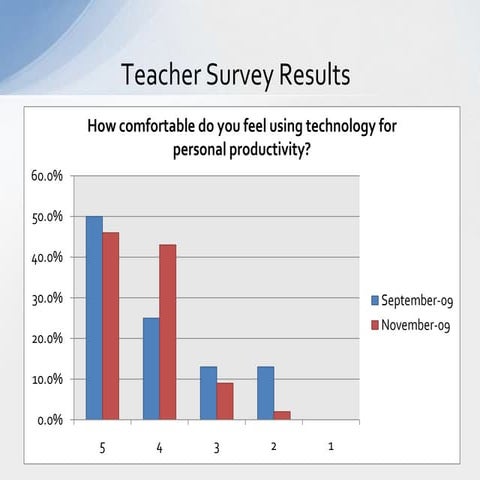 Teacher Survey Results

How comfortable do you feel using technology for personal productivity?

60.0%
50.0%
40.0%
30.0%
20.0%
10.0%
0.0%

5
4
3
2
1

September-09
November-09